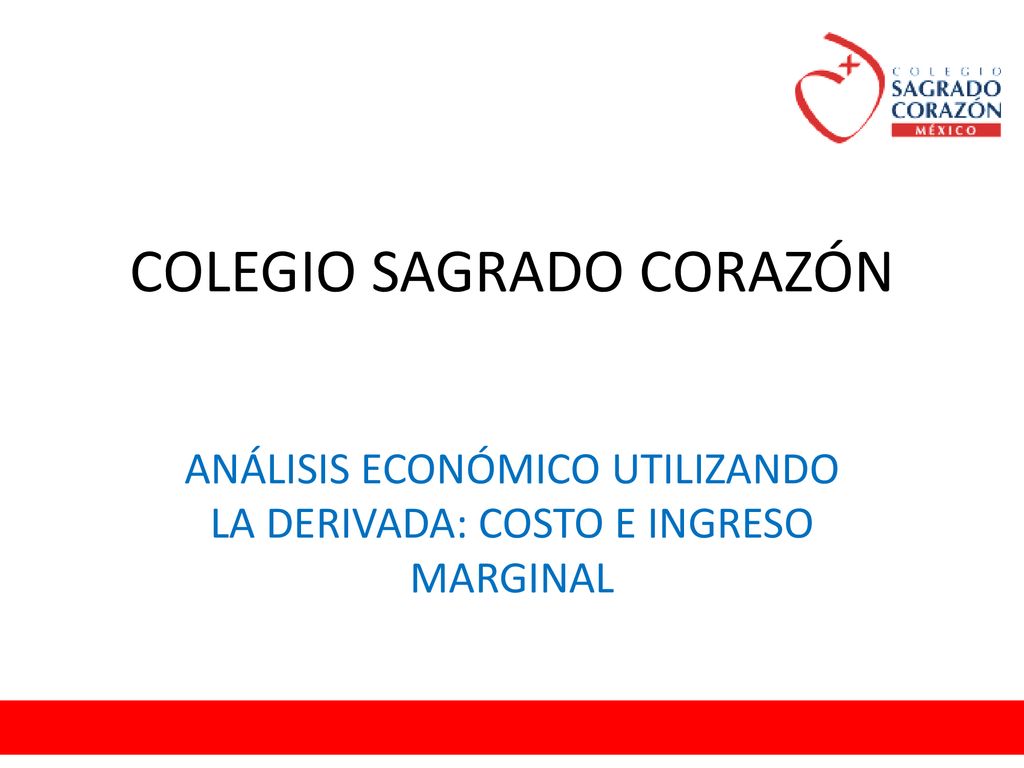 COLEGIO
SAGRADO
CORAZÓN
MÉXICO

COLEGIO SAGRADO CORAZÓN

ANÁLISIS ECONÓMICO UTILIZANDO LA DERIVADA: COSTO E INGRESO MARGINAL